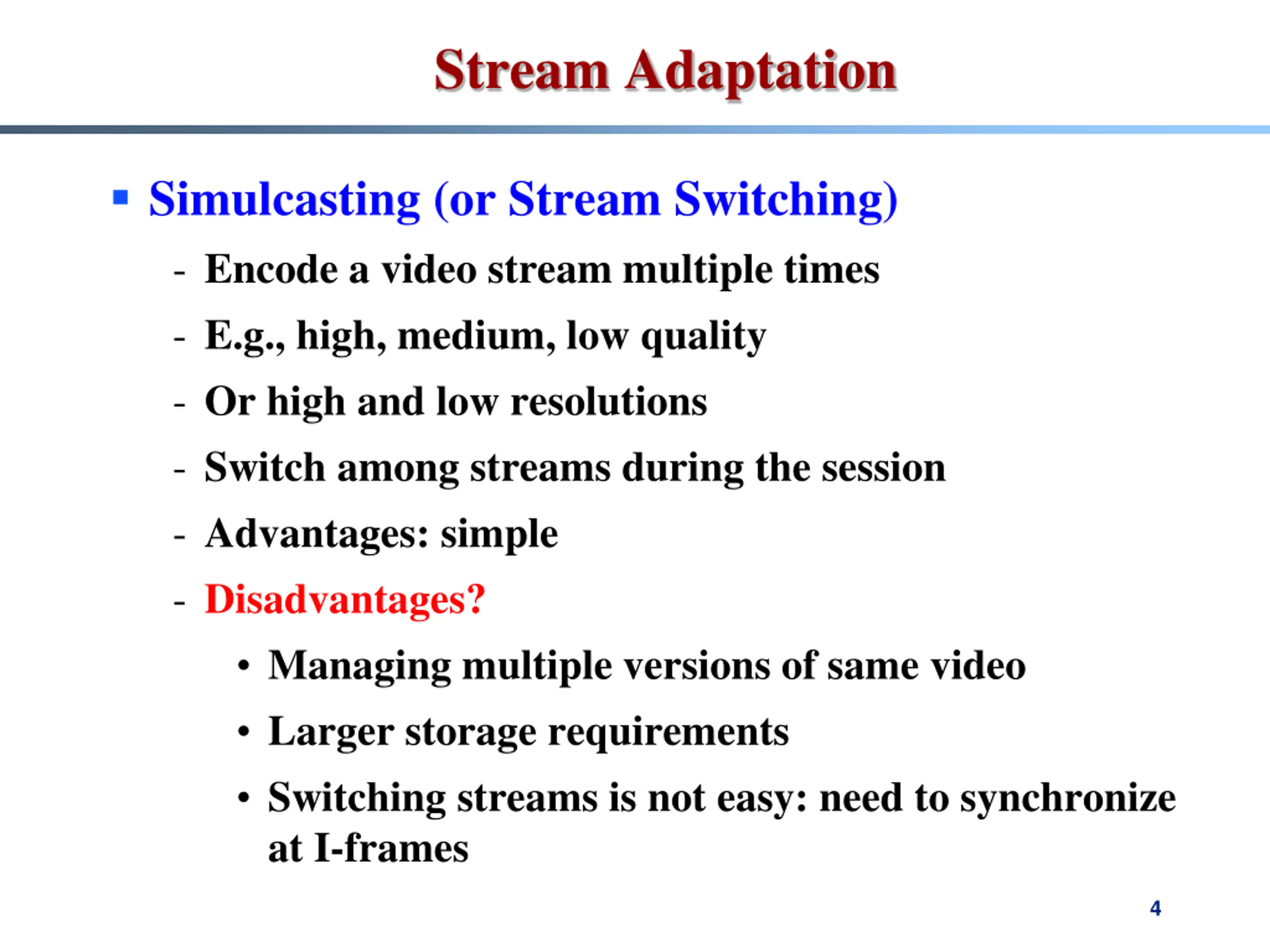 Stream Adaptation

▪ Simulcasting (or Stream Switching)

- Encode a video stream multiple times
- E.g., high, medium, low quality
- Or high and low resolutions
- Switch among streams during the session
- Advantages: simple
- Disadvantages?
  • Managing multiple versions of same video
  • Larger storage requirements
  • Switching streams is not easy: need to synchronize at I-frames

4